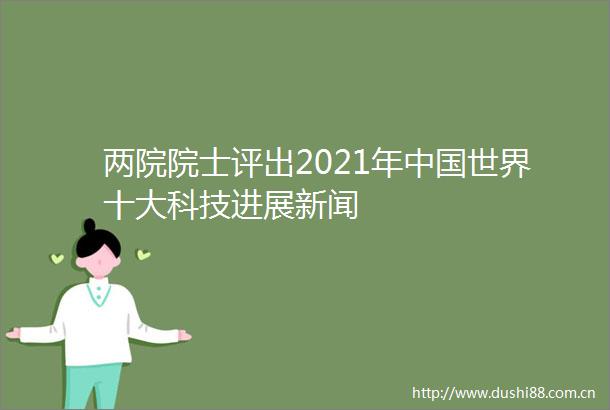 两院院士评出2021年中国世界十大科技进展新闻

http://www.dushi88.com.cn